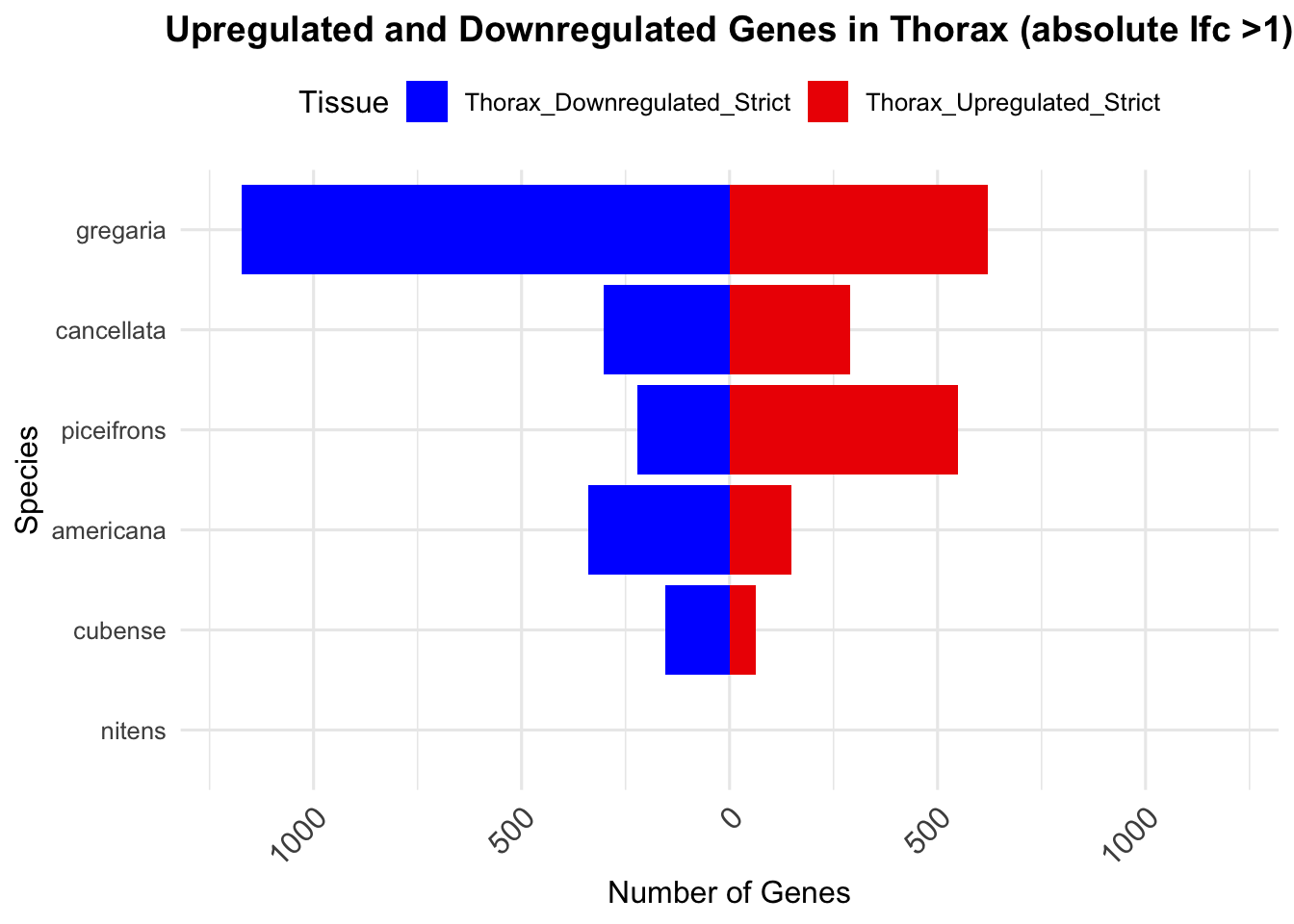 Upregulated and Downregulated Genes in Thorax (absolute lfc >1)

Tissue Thorax_Downregulated_Strict Thorax_Upregulated_Strict

Species

gregaria
cancellata
piceifrons
americana
cubense
nitens

1000
500
0
500
1000

Number of Genes